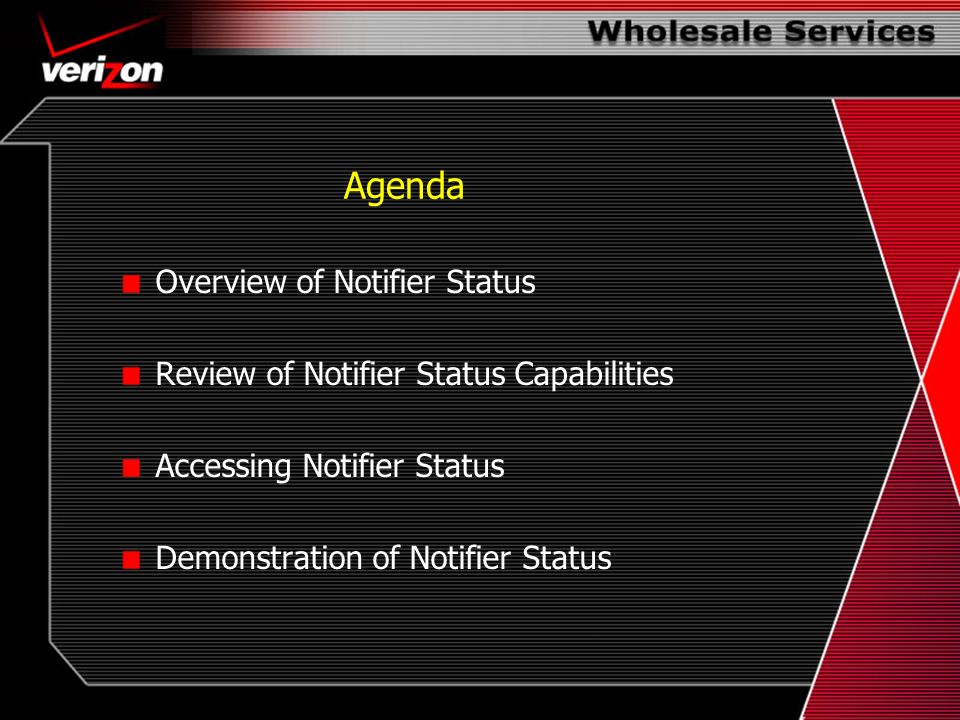 verizon

Wholesale Services

Agenda

Overview of Notifier Status

Review of Notifier Status Capabilities

Accessing Notifier Status

Demonstration of Notifier Status